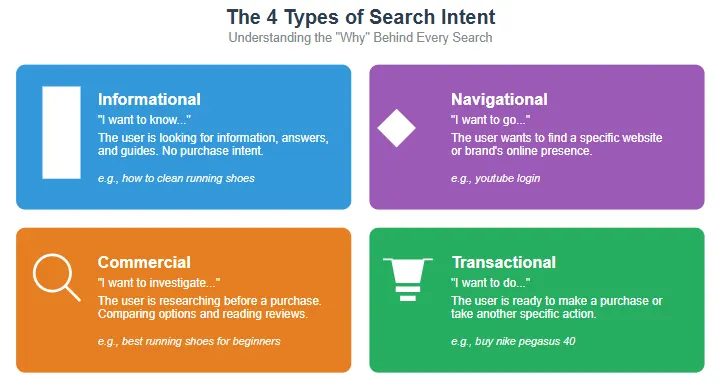 The 4 Types of Search Intent
Understanding the "Why" Behind Every Search

Informational
"I want to know..."
The user is looking for information, answers, and guides. No purchase intent.
e.g., how to clean running shoes

Navigational
"I want to go..."
The user wants to find a specific website or brand's online presence.
e.g., youtube login

Commercial
"I want to investigate..."
The user is researching before a purchase. Comparing options and reading reviews.
e.g., best running shoes for beginners

Transactional
"I want to do..."
The user is ready to make a purchase or take another specific action.
e.g., buy nike pegasus 40